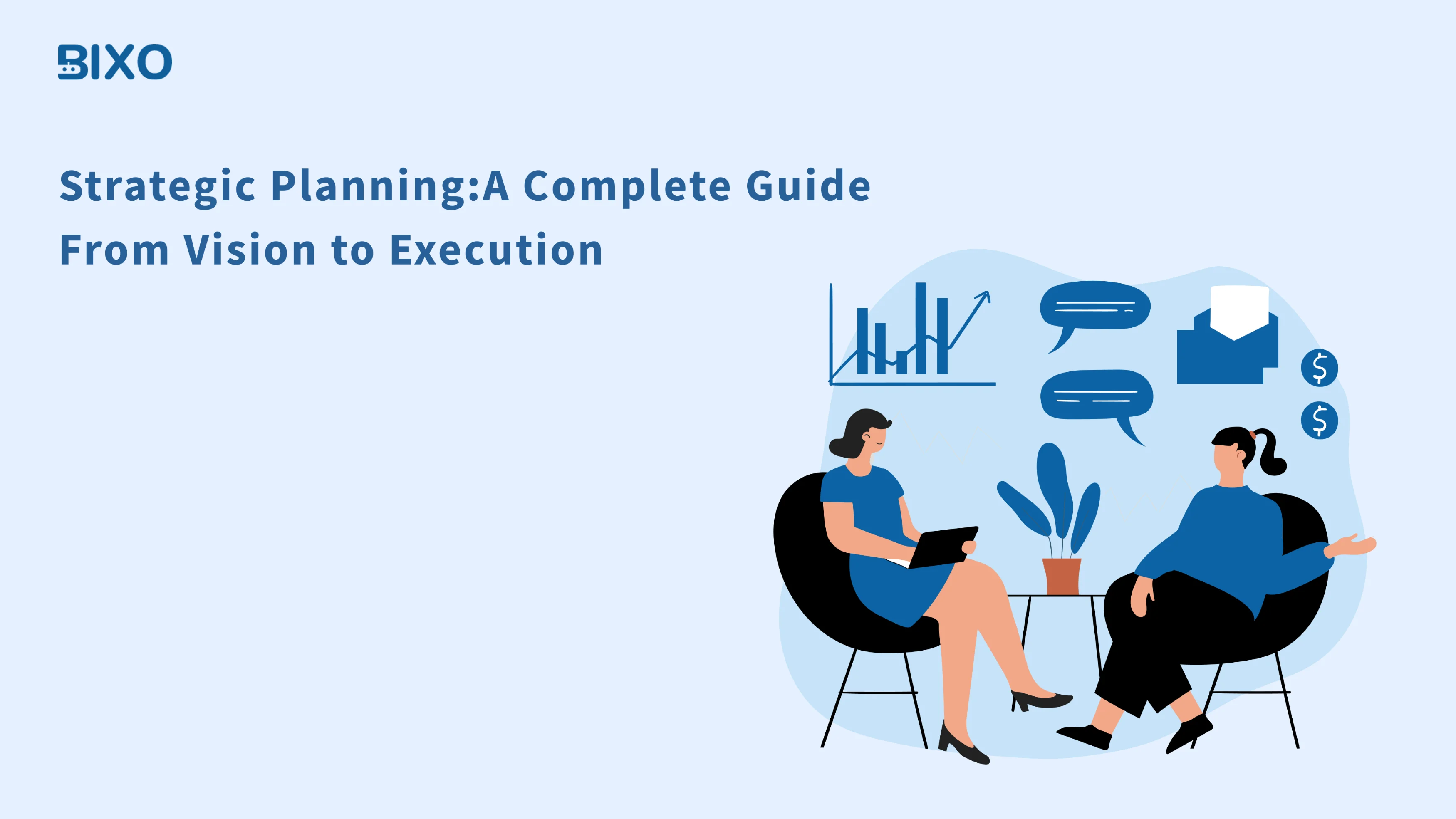 BIXO

Strategic Planning:A Complete Guide
From Vision to Execution

$
$